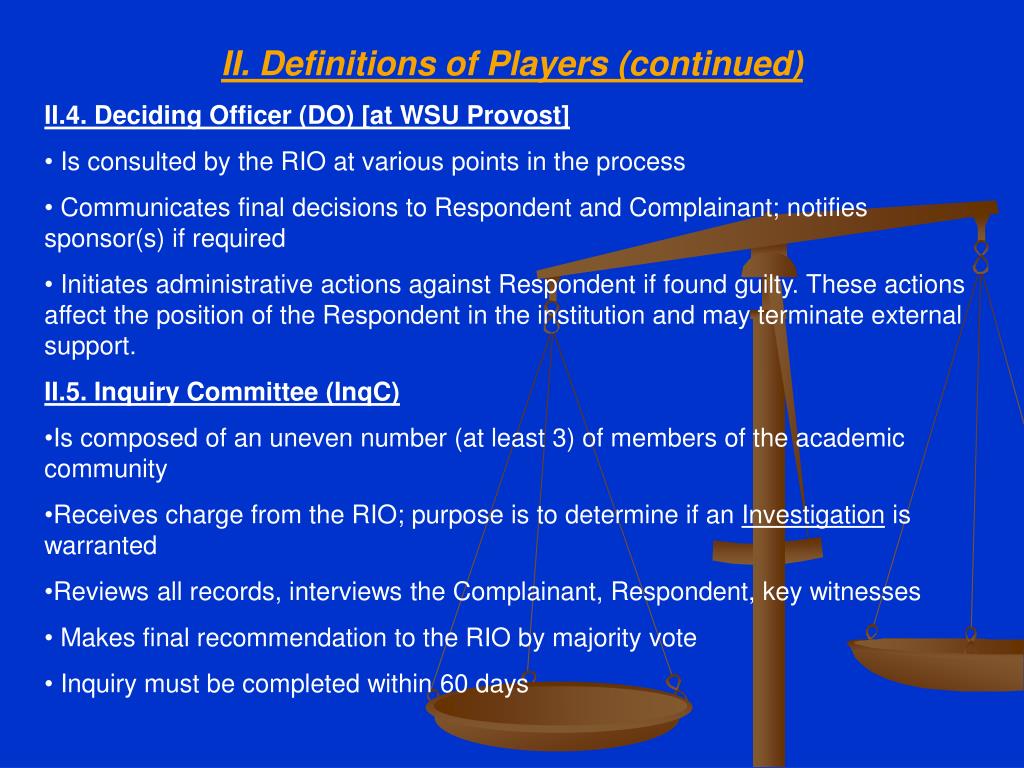 II. Definitions of Players (continued)

II.4. Deciding Officer (DO) [at WSU Provost]

• Is consulted by the RIO at various points in the process

• Communicates final decisions to Respondent and Complainant; notifies sponsor(s) if required

• Initiates administrative actions against Respondent if found guilty. These actions affect the position of the Respondent in the institution and may terminate external support.

II.5. Inquiry Committee (InqC)

•Is composed of an uneven number (at least 3) of members of the academic community

•Receives charge from the RIO; purpose is to determine if an Investigation is warranted

•Reviews all records, interviews the Complainant, Respondent, key witnesses

• Makes final recommendation to the RIO by majority vote

• Inquiry must be completed within 60 days